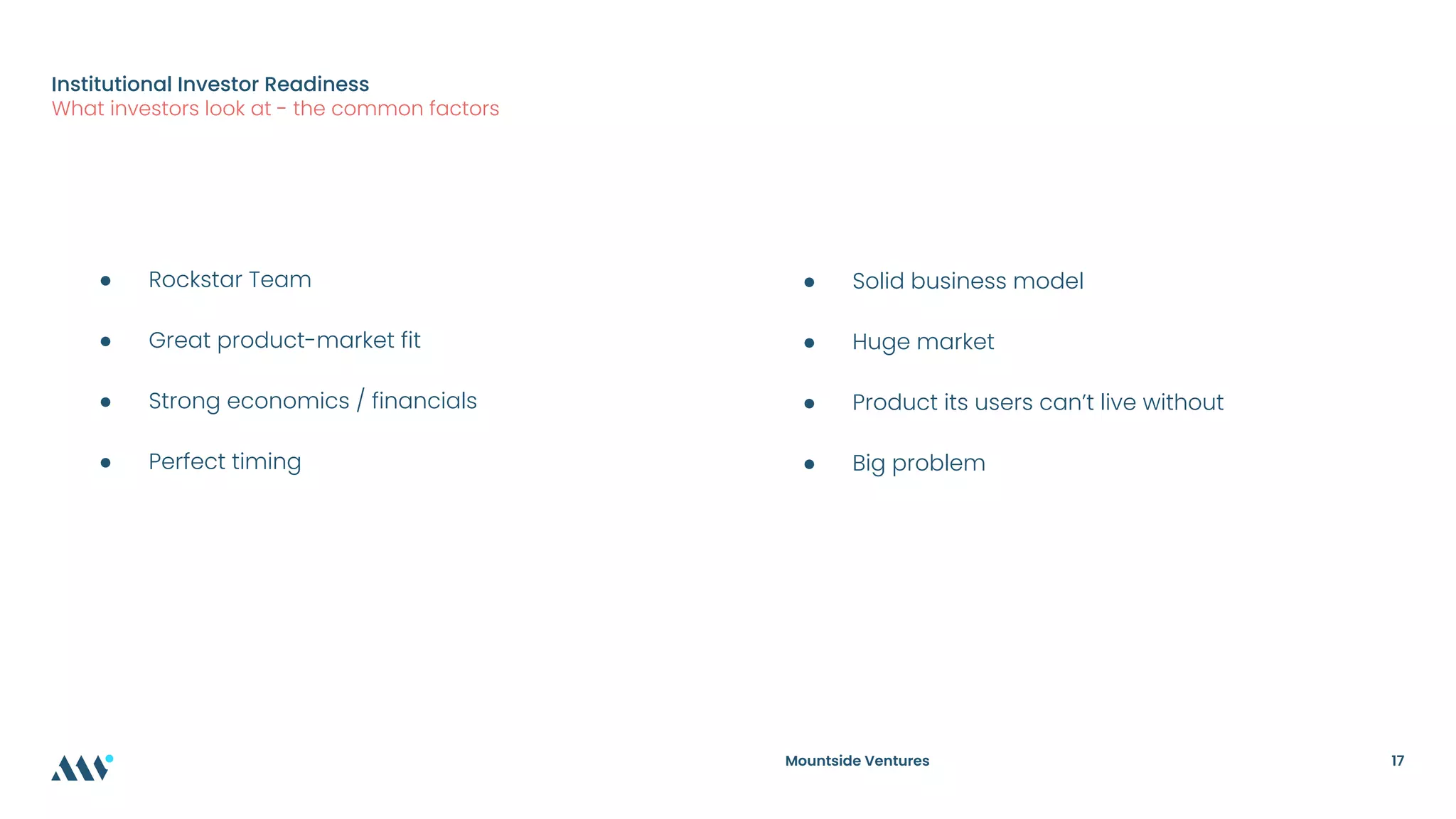 Institutional Investor Readiness
What investors look at - the common factors

- Rockstar Team
- Great product-market fit
- Strong economics / financials
- Perfect timing

- Solid business model
- Huge market
- Product its users can't live without
- Big problem

Mountside Ventures

17